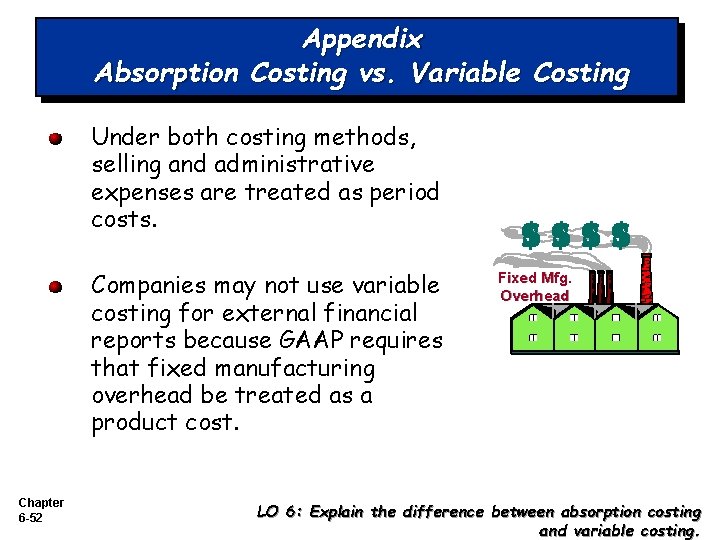 Appendix
Absorption Costing vs. Variable Costing

Under both costing methods, selling and administrative expenses are treated as period costs.

Companies may not use variable costing for external financial reports because GAAP requires that fixed manufacturing overhead be treated as a product cost.

$ $ $ $

Fixed Mfg. Overhead

Chapter 6-52

LO 6: Explain the difference between absorption costing and variable costing.